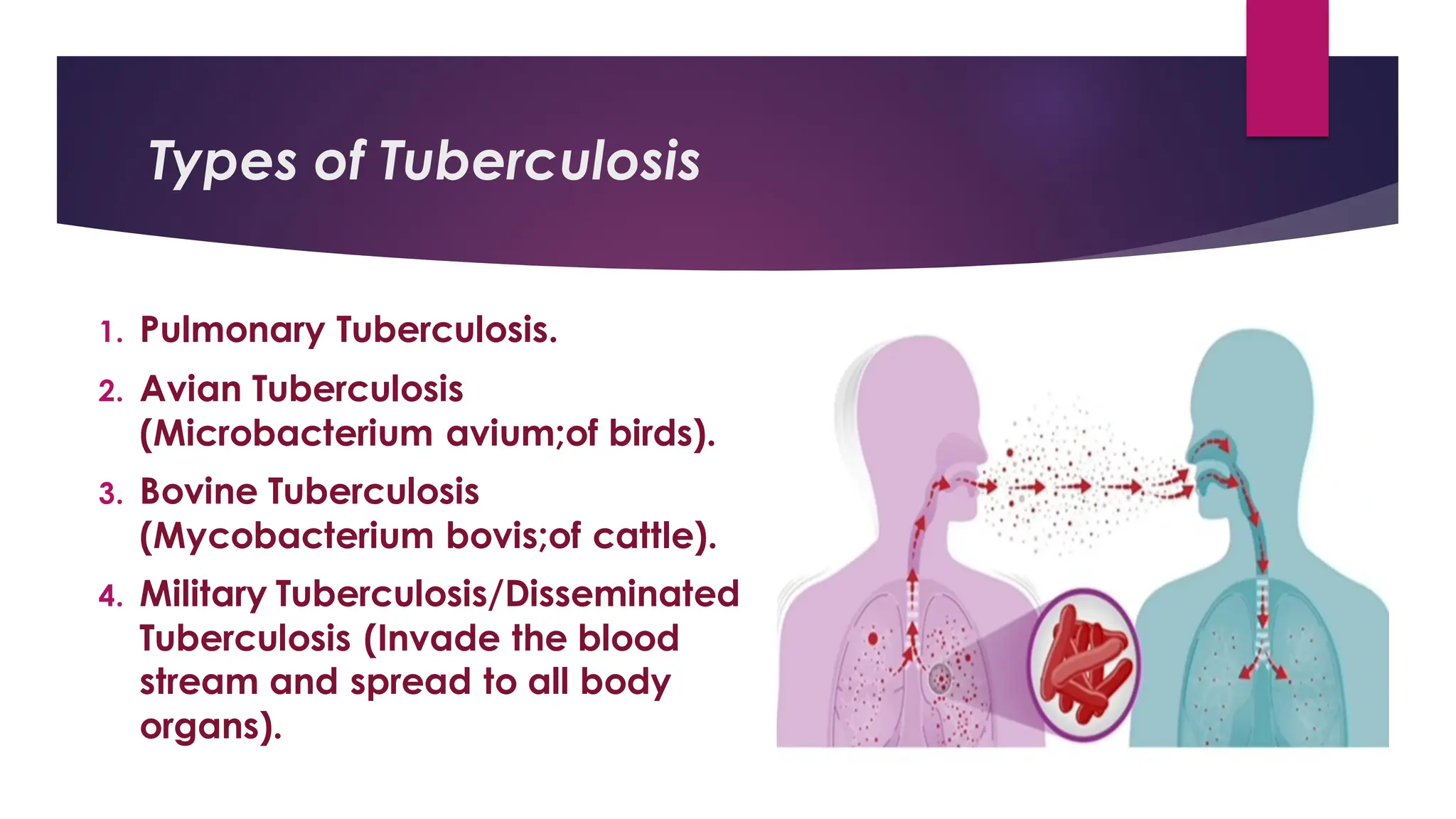 Types of Tuberculosis

1. Pulmonary Tuberculosis.
2. Avian Tuberculosis (Microbacterium avium;of birds).
3. Bovine Tuberculosis (Mycobacterium bovis;of cattle).
4. Military Tuberculosis/Disseminated Tuberculosis (Invade the blood stream and spread to all body organs).